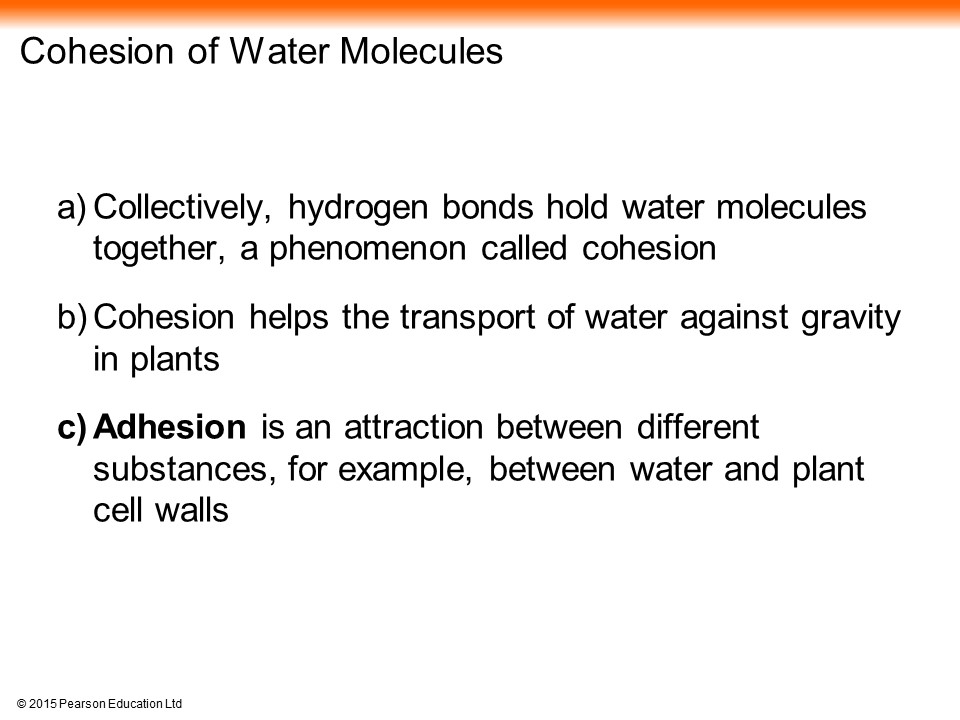 Cohesion of Water Molecules

a) Collectively, hydrogen bonds hold water molecules together, a phenomenon called cohesion

b) Cohesion helps the transport of water against gravity in plants

c) Adhesion is an attraction between different substances, for example, between water and plant cell walls

© 2015 Pearson Education Ltd